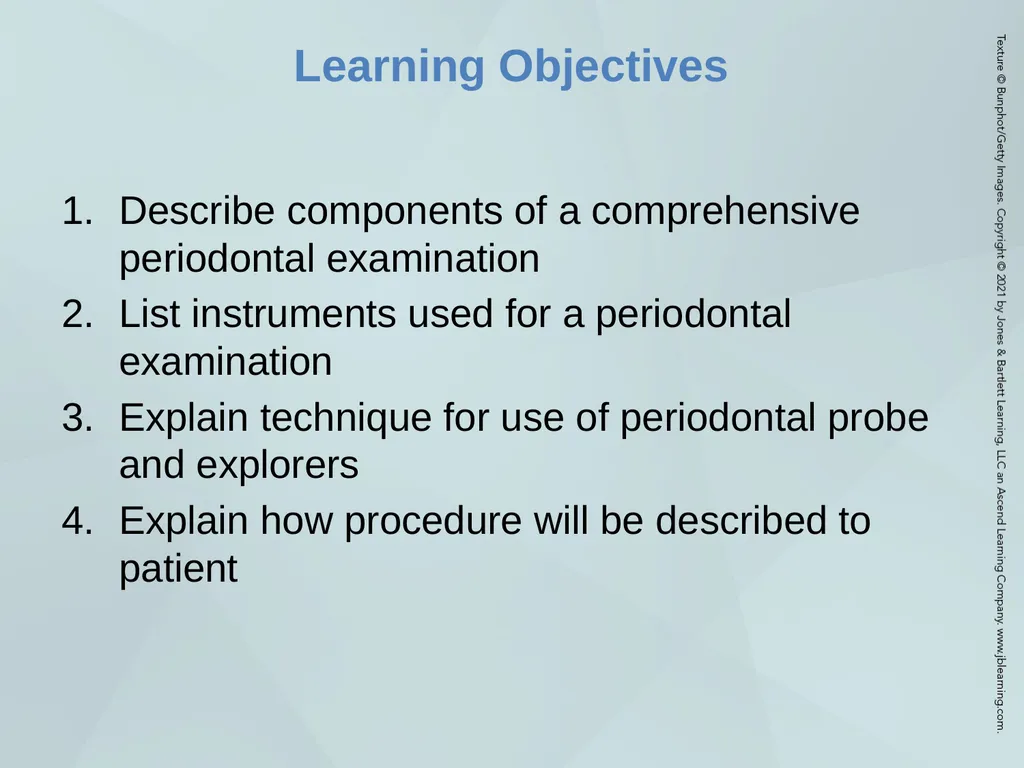 Learning Objectives

1. Describe components of a comprehensive periodontal examination
2. List instruments used for a periodontal examination
3. Explain technique for use of periodontal probe and explorers
4. Explain how procedure will be described to patient

Texture © Bunphot/Getty Images. Copyright © 2021 by Jones & Bartlett Learning, LLC an Ascend Learning Company. www.jblearning.com.